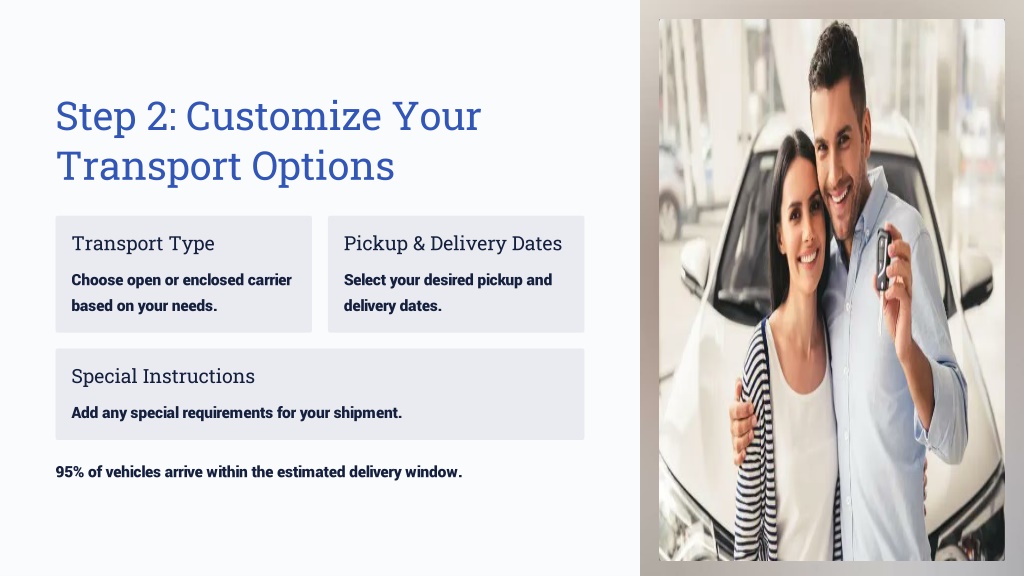 Step 2: Customize Your Transport Options

Transport Type

Choose open or enclosed carrier based on your needs.

Pickup & Delivery Dates

Select your desired pickup and delivery dates.

Special Instructions

Add any special requirements for your shipment.

95% of vehicles arrive within the estimated delivery window.